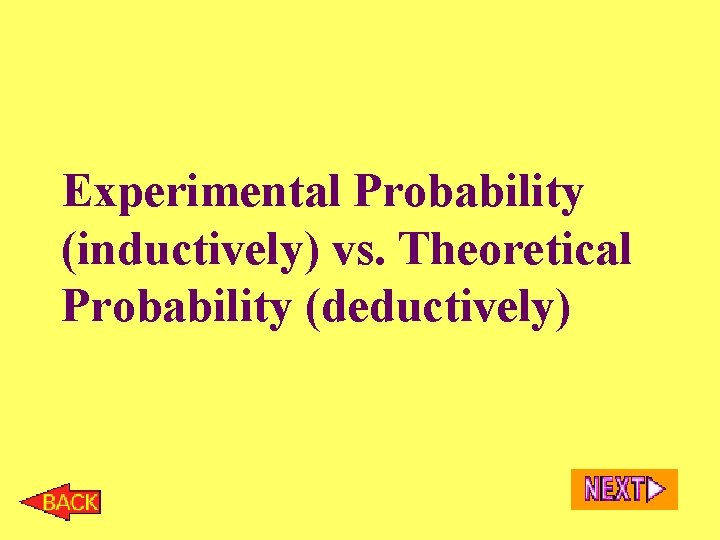 Experimental Probability (inductively) vs. Theoretical Probability (deductively)

BACK

NEXT